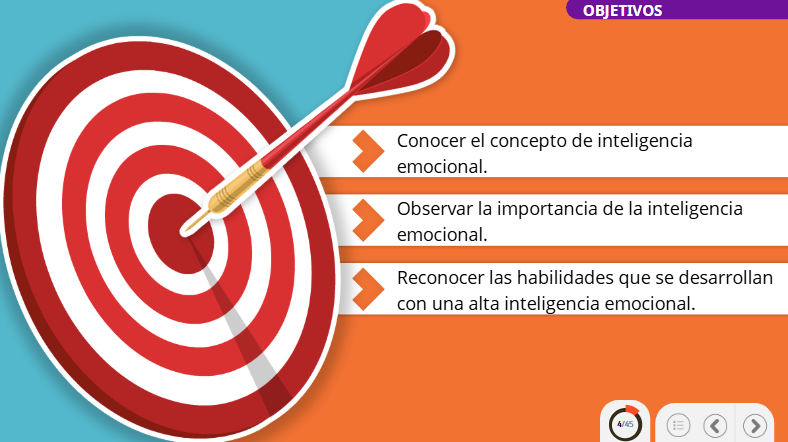 OBJETIVOS

Conocer el concepto de inteligencia emocional.

Observar la importancia de la inteligencia emocional.

Reconocer las habilidades que se desarrollan con una alta inteligencia emocional.

4/45